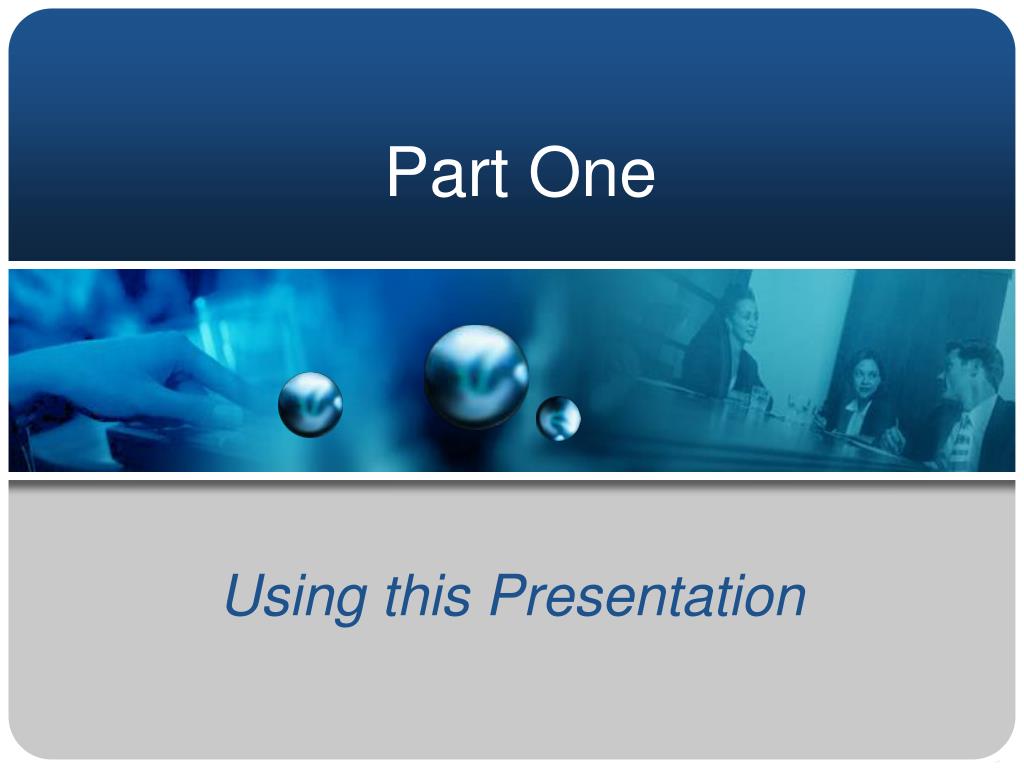 Part One

Using this Presentation